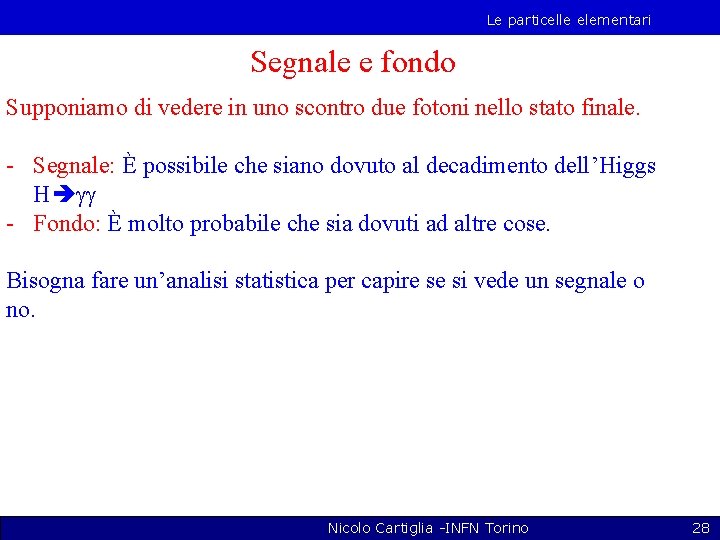 Le particelle elementari

Segnale e fondo

Supponiamo di vedere in uno scontro due fotoni nello stato finale.

- Segnale: È possibile che siano dovuto al decadimento dell'Higgs $H \rightarrow \gamma\gamma$
- Fondo: È molto probabile che sia dovuti ad altre cose.

Bisogna fare un'analisi statistica per capire se si vede un segnale o no.

Nicolo Cartiglia -INFN Torino

28